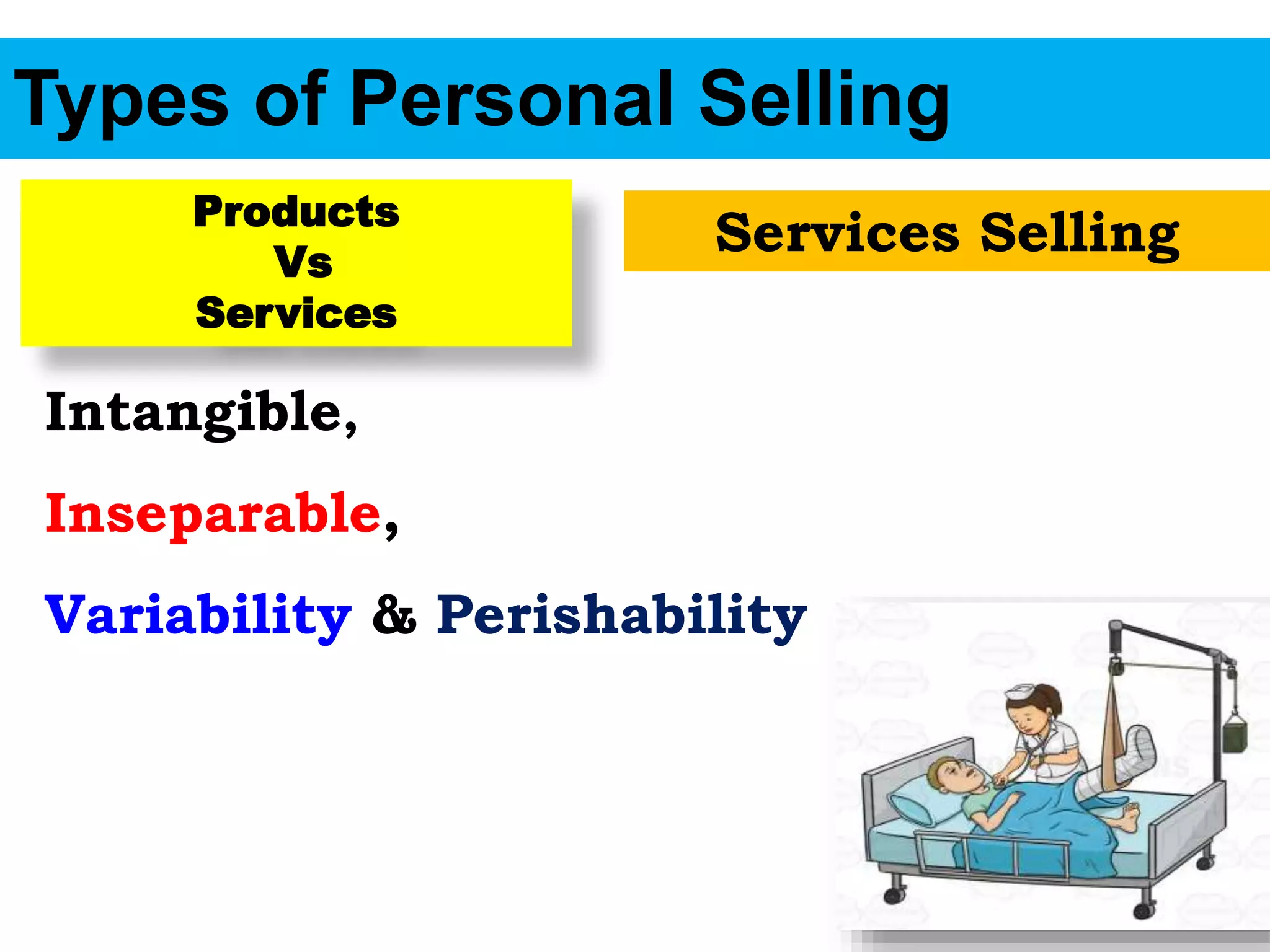 Types of Personal Selling

Products
Vs
Services

Services Selling

Intangible,

Inseparable,

Variability & Perishability